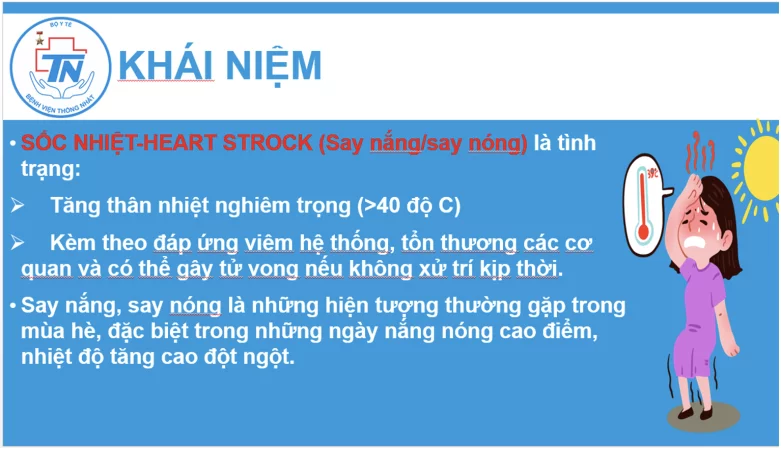 BỘ Y TẾ
TN
BỆNH VIỆN THỐNG NHẤT

KHÁI NIỆM

• SỐC NHIỆT-HEART STROCK (Say nắng/say nóng) là tình trạng:

➢ Tăng thân nhiệt nghiêm trọng (>40 độ C)

➢ Kèm theo đáp ứng viêm hệ thống, tổn thương các cơ quan và có thể gây tử vong nếu không xử trí kịp thời.

• Say nắng, say nóng là những hiện tượng thường gặp trong mùa hè, đặc biệt trong những ngày nắng nóng cao điểm, nhiệt độ tăng cao đột ngột.